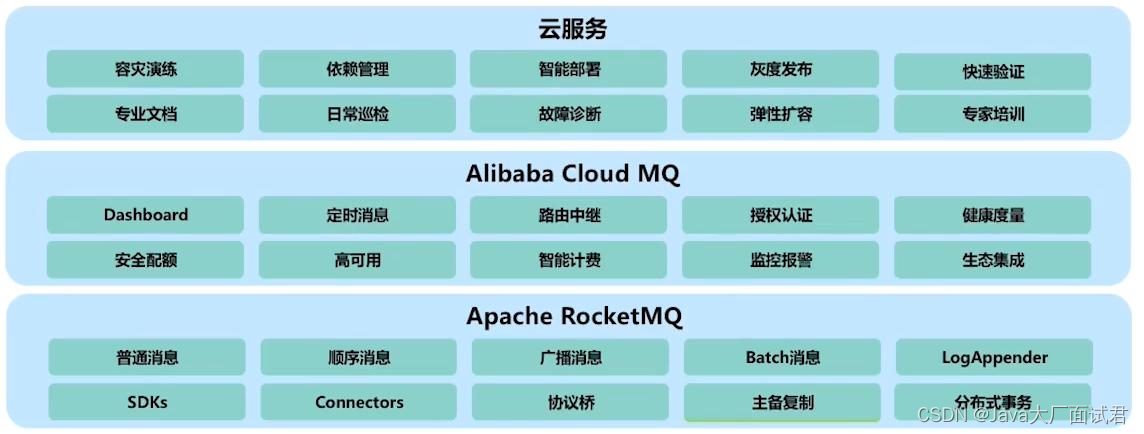 云服务

容灾演练
依赖管理
智能部署
灰度发布
快速验证
专业文档
日常巡检
故障诊断
弹性扩容
专家培训

Alibaba Cloud MQ

Dashboard
定时消息
路由中继
授权认证
健康度量
安全配额
高可用
智能计费
监控报警
生态集成

Apache RocketMQ

普通消息
顺序消息
广播消息
Batch消息
LogAppender
SDKs
Connectors
协议桥
主备复制
分布式事务

CSDN @Java大厂面试君